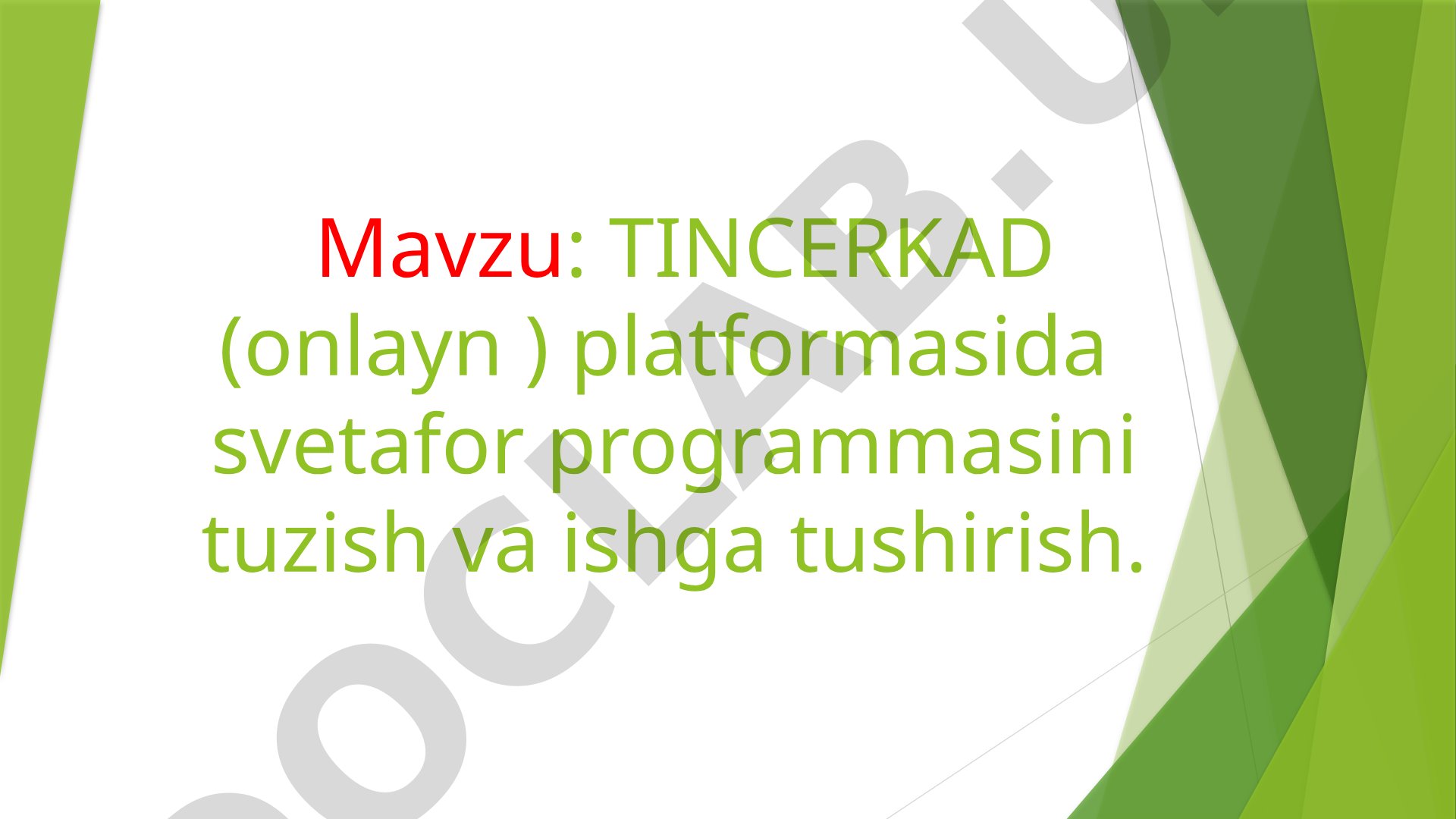 Mavzu: TINCERKAD (onlayn ) platformasida svetafor programmasini tuzish va ishga tushirish.

DOCLAB.U